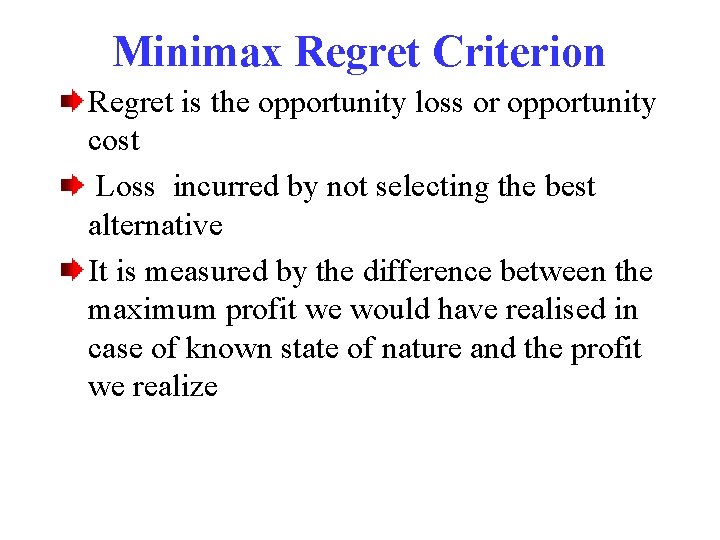 Minimax Regret Criterion

Regret is the opportunity loss or opportunity cost

Loss incurred by not selecting the best alternative

It is measured by the difference between the maximum profit we would have realised in case of known state of nature and the profit we realize